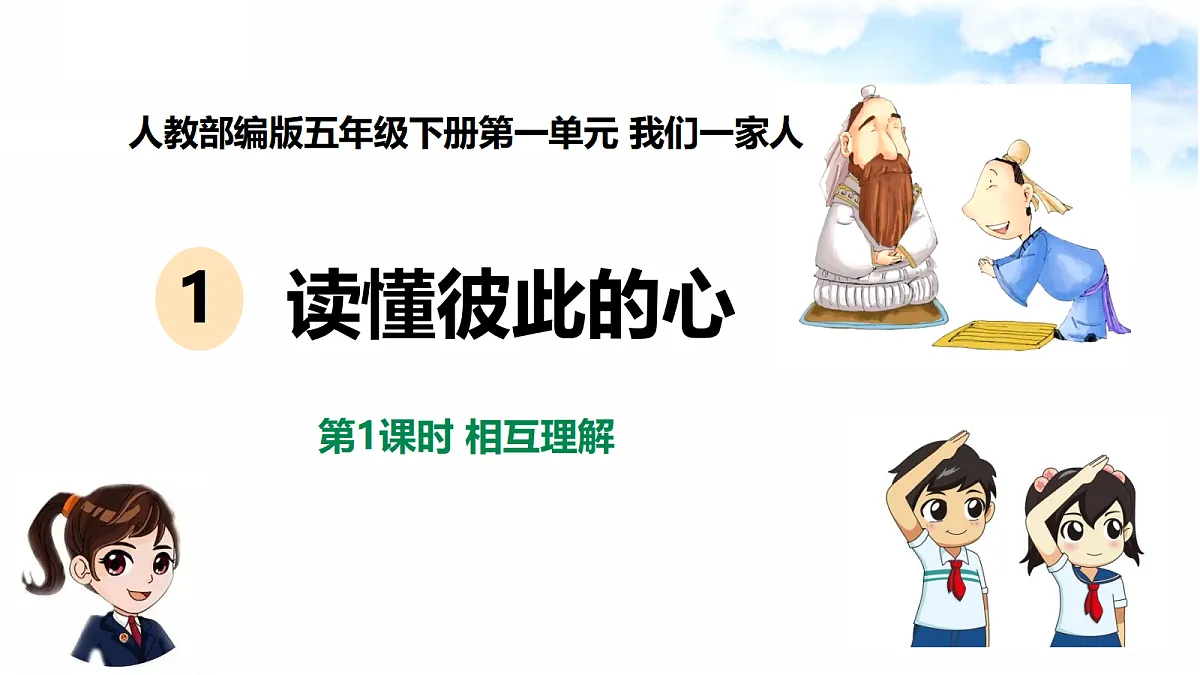 人教部编版五年级下册第一单元 我们一家人

1 读懂彼此的心

第1课时 相互理解